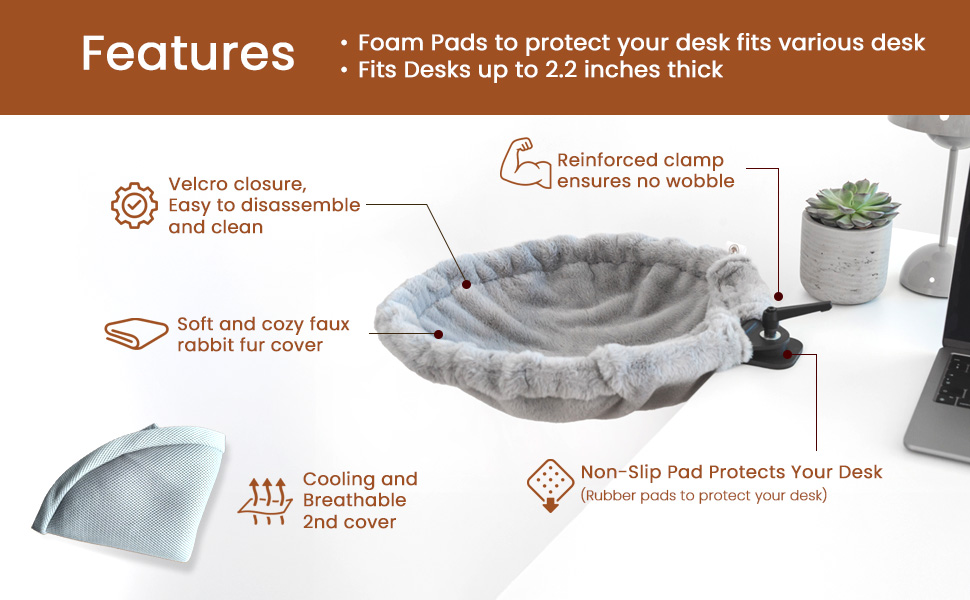 Features

• Foam Pads to protect your desk fits various desk
• Fits Desks up to 2.2 inches thick

Velcro closure, Easy to disassemble and clean

Reinforced clamp ensures no wobble

Soft and cozy faux rabbit fur cover

Cooling and Breathable 2nd cover

Non-Slip Pad Protects Your Desk
(Rubber pads to protect your desk)